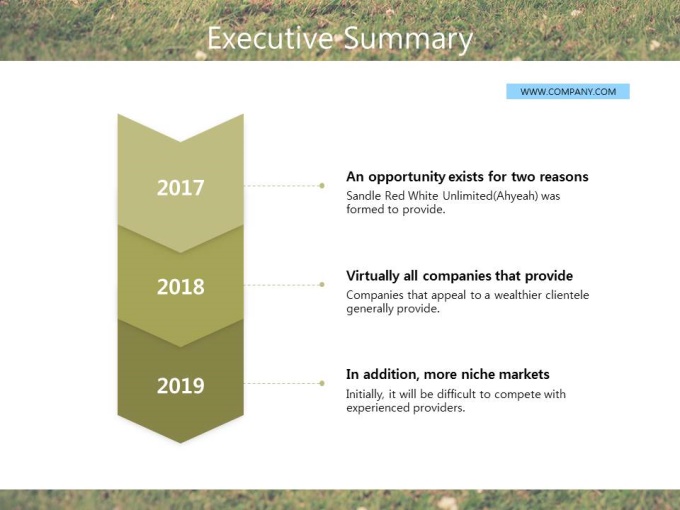 Executive Summary

WWW.COMPANY.COM

2017

An opportunity exists for two reasons

Sandle Red White Unlimited(Ahyeah) was formed to provide.

2018

Virtually all companies that provide

Companies that appeal to a wealthier clientele generally provide.

2019

In addition, more niche markets

Initially, it will be difficult to compete with experienced providers.